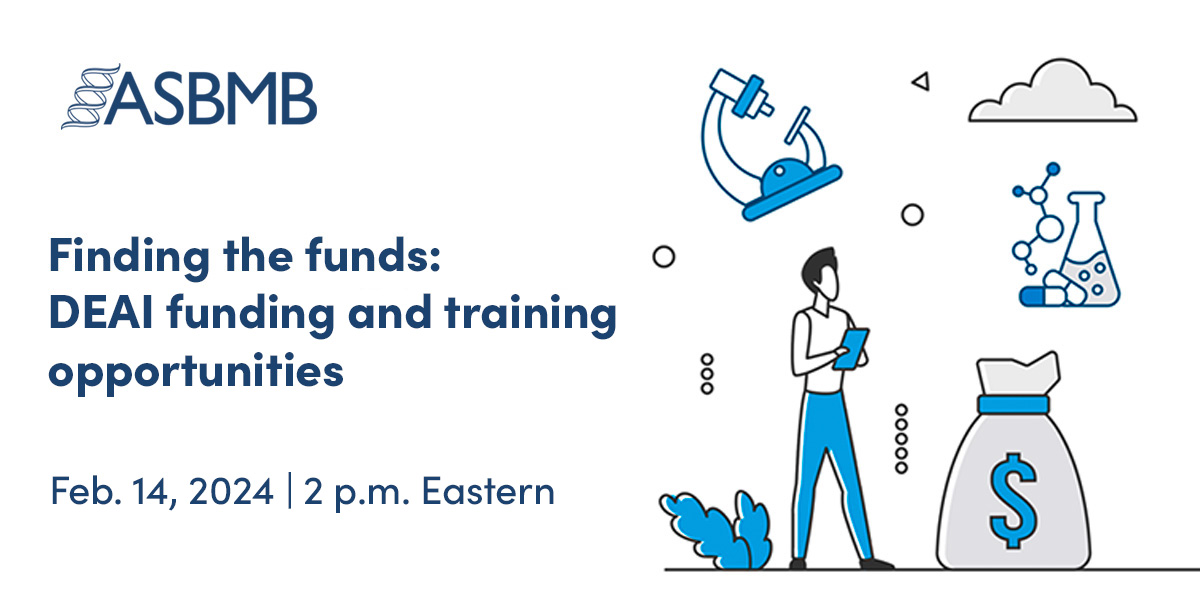 ASBMB

Finding the funds: DEAI funding and training opportunities

Feb. 14, 2024 | 2 p.m. Eastern

$